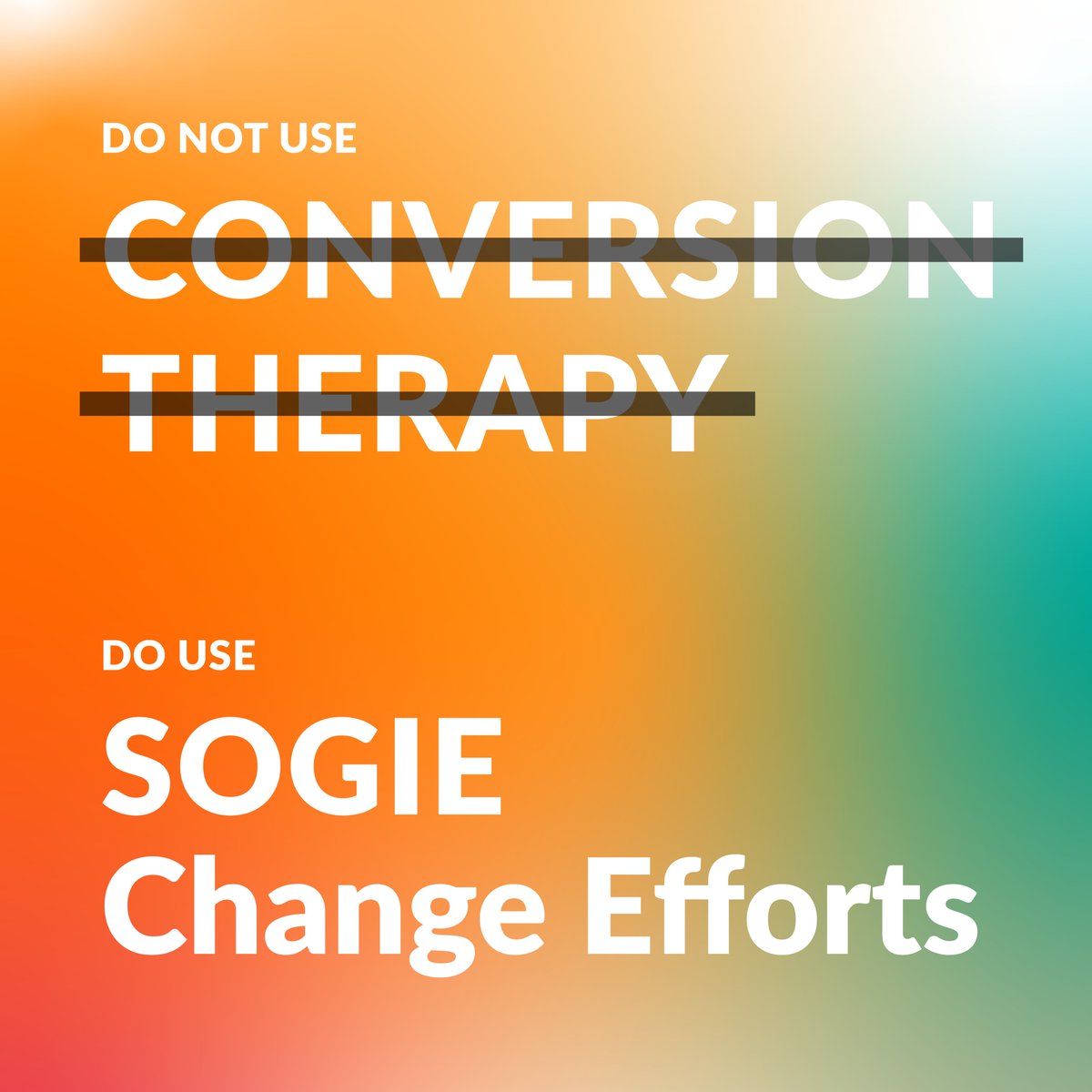 DO NOT USE

CONVERSION THERAPY

DO USE

SOGIE Change Efforts